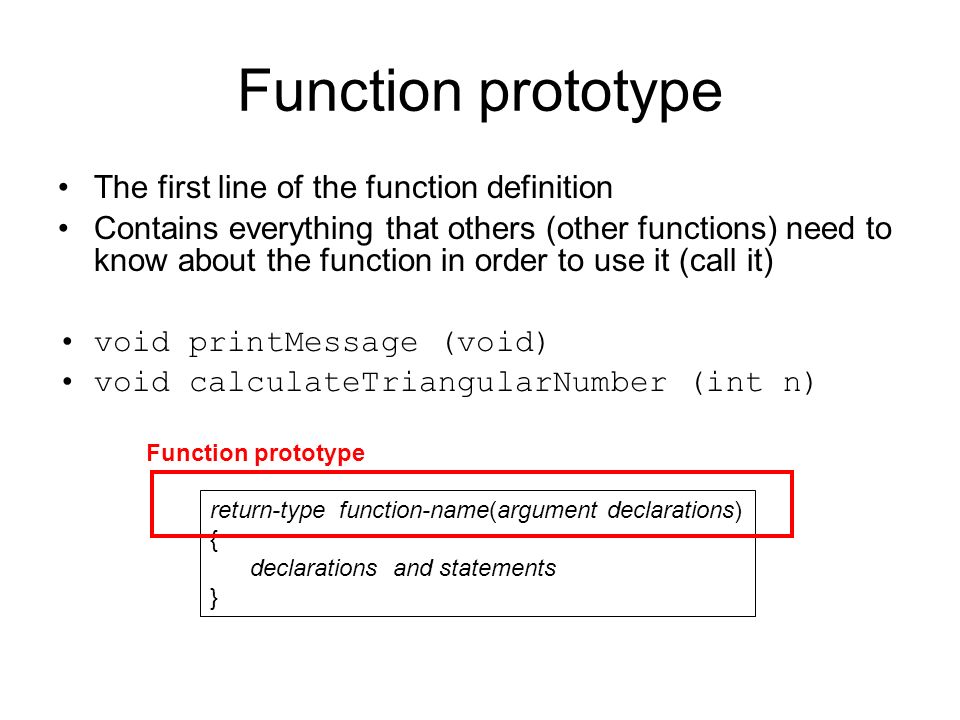 Function prototype

• The first line of the function definition
• Contains everything that others (other functions) need to know about the function in order to use it (call it)

• void printMessage (void)
• void calculateTriangularNumber (int n)

Function prototype

return-type function-name(argument declarations)
{
declarations and statements
}